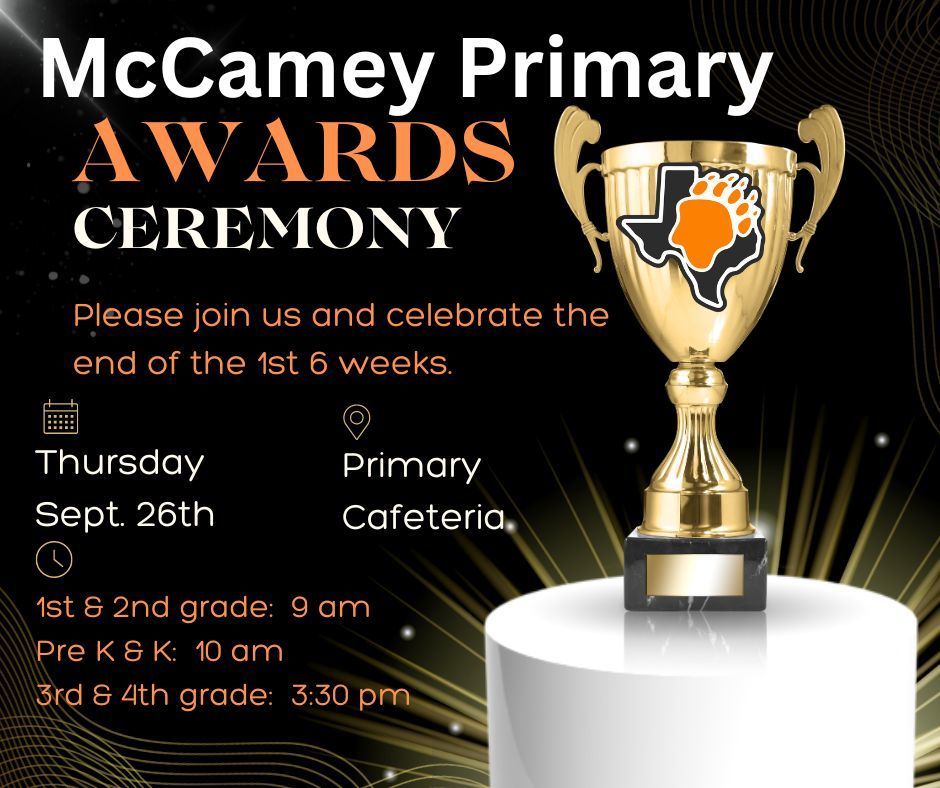 McCamey Primary
AWARDS
CEREMONY

Please join us and celebrate the end of the 1st 6 weeks.

Thursday
Sept. 26th

Primary
Cafeteria

1st & 2nd grade: 9 am
Pre K & K: 10 am
3rd & 4th grade: 3:30 pm